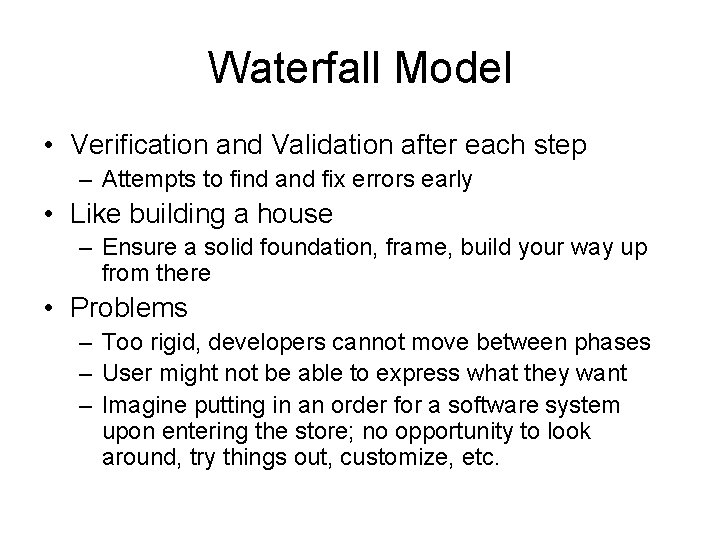 Waterfall Model

• Verification and Validation after each step
– Attempts to find and fix errors early
• Like building a house
– Ensure a solid foundation, frame, build your way up from there
• Problems
– Too rigid, developers cannot move between phases
– User might not be able to express what they want
– Imagine putting in an order for a software system upon entering the store; no opportunity to look around, try things out, customize, etc.